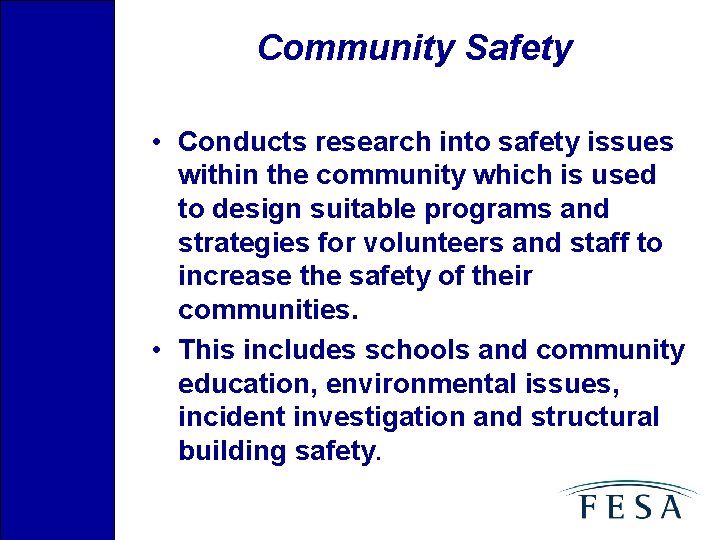 Community Safety

• Conducts research into safety issues within the community which is used to design suitable programs and strategies for volunteers and staff to increase the safety of their communities.

• This includes schools and community education, environmental issues, incident investigation and structural building safety.

FESA